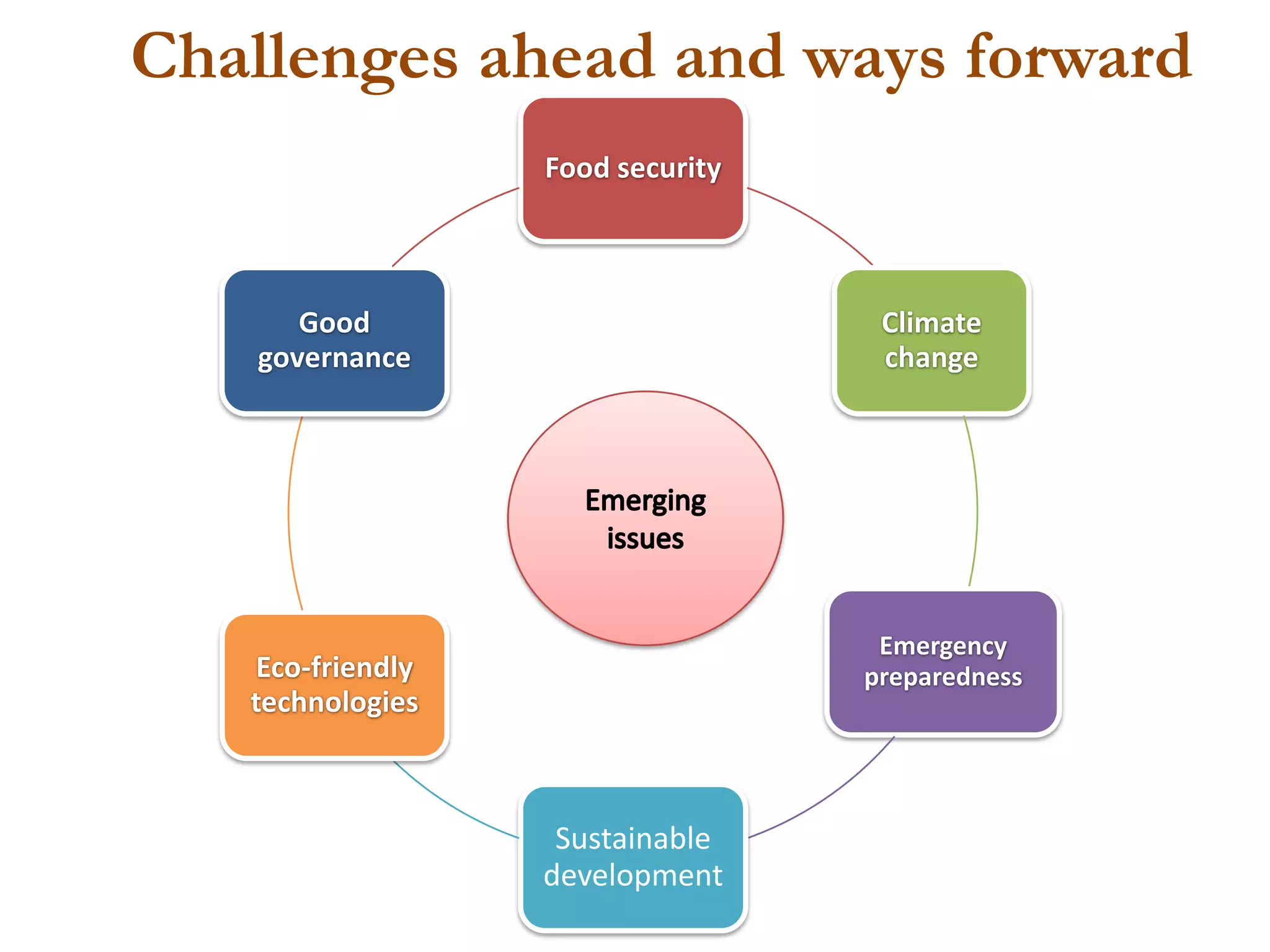 Challenges ahead and ways forward

Food security

Climate change

Emergency preparedness

Sustainable development

Eco-friendly technologies

Good governance

Emerging issues